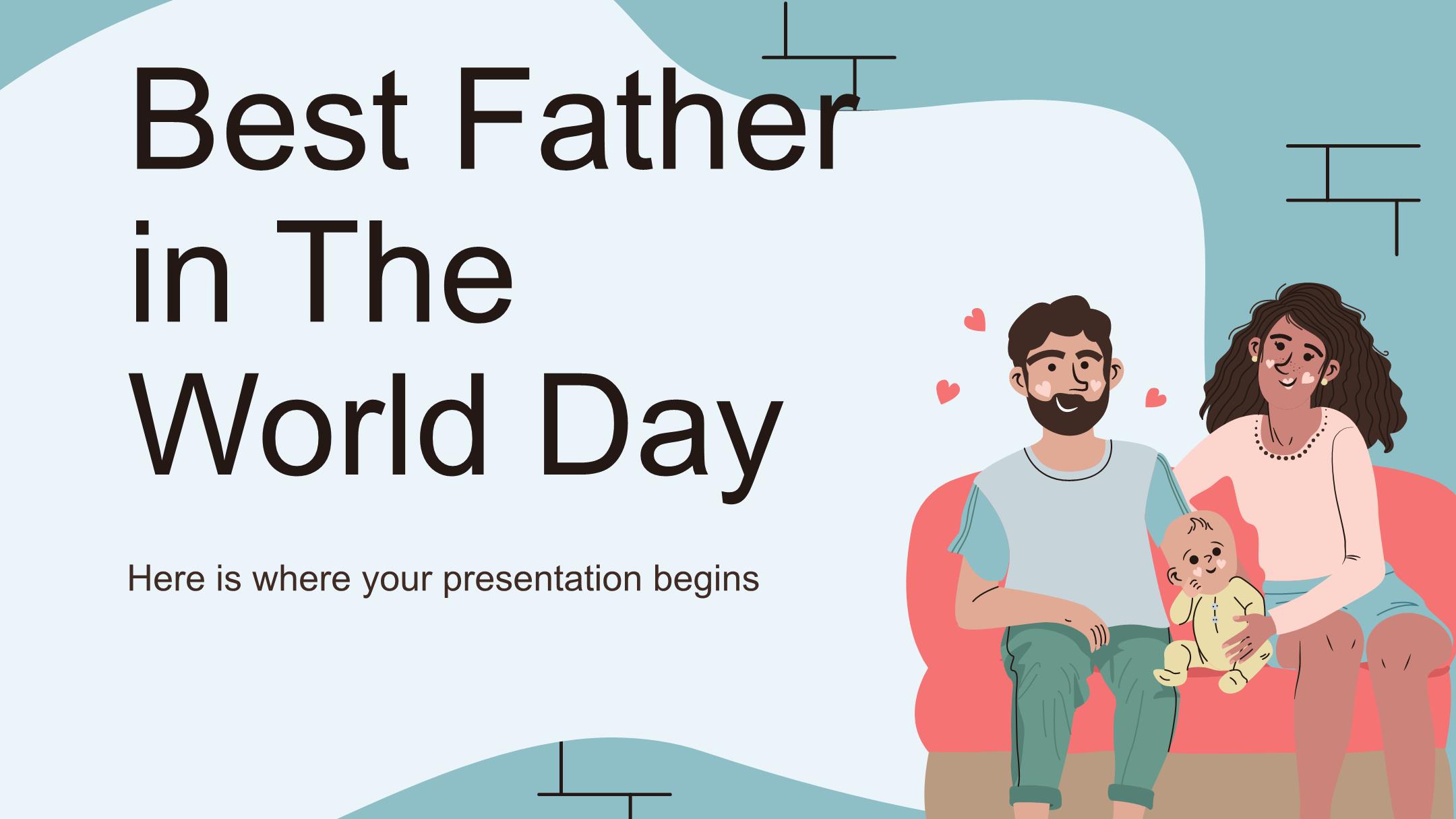 Best Father in The World Day

Here is where your presentation begins